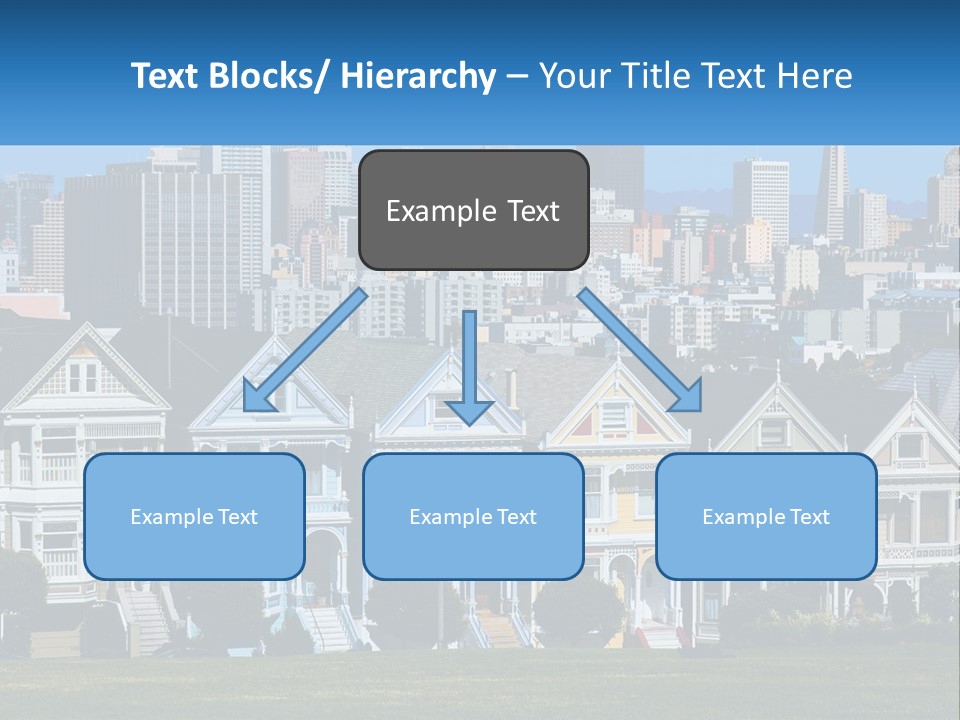 Text Blocks/ Hierarchy – Your Title Text Here

Example Text

Example Text

Example Text

Example Text